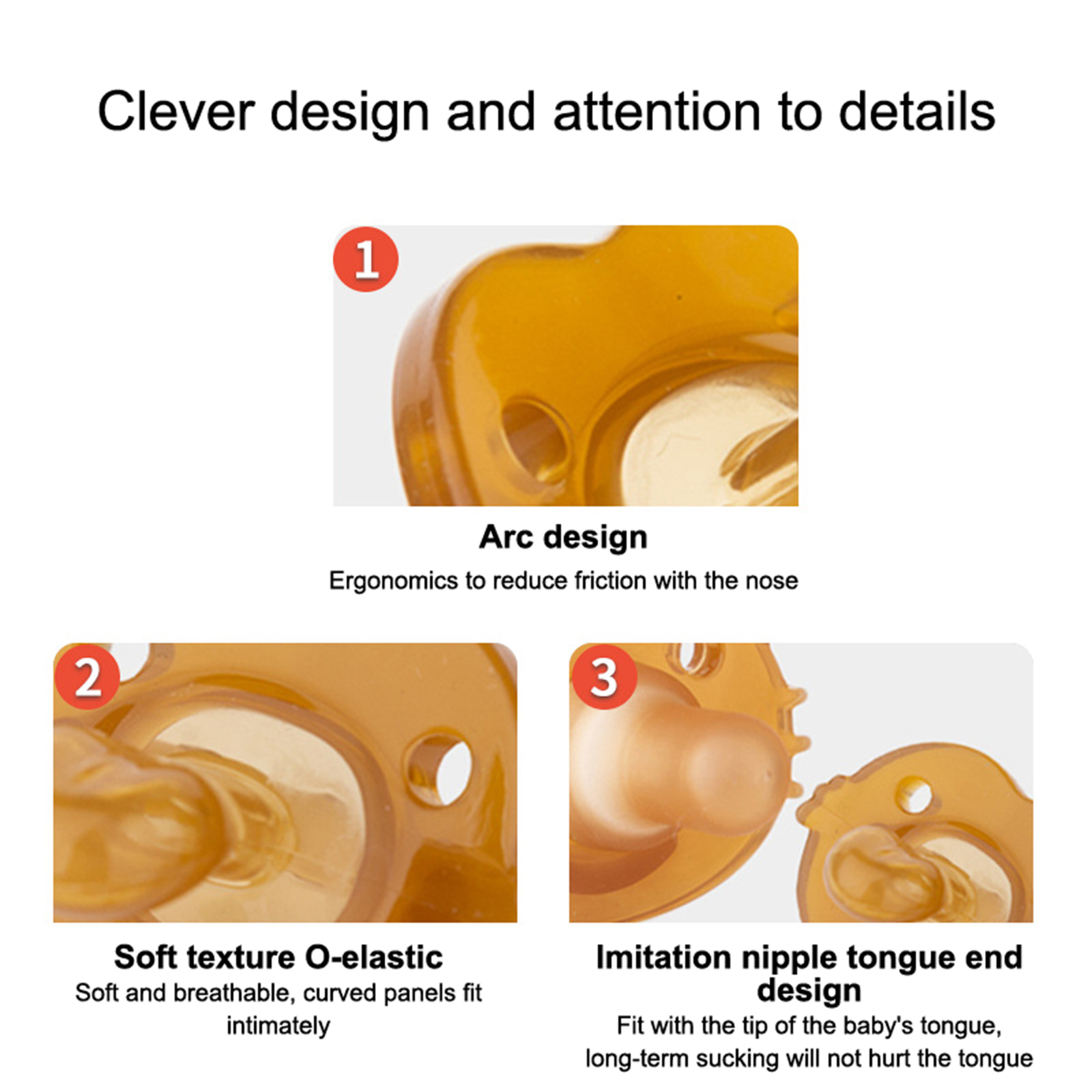 Clever design and attention to details

1

Arc design
Ergonomics to reduce friction with the nose

2

Soft texture O-elastic
Soft and breathable, curved panels fit intimately

3

Imitation nipple tongue end design
Fit with the tip of the baby's tongue, long-term sucking will not hurt the tongue